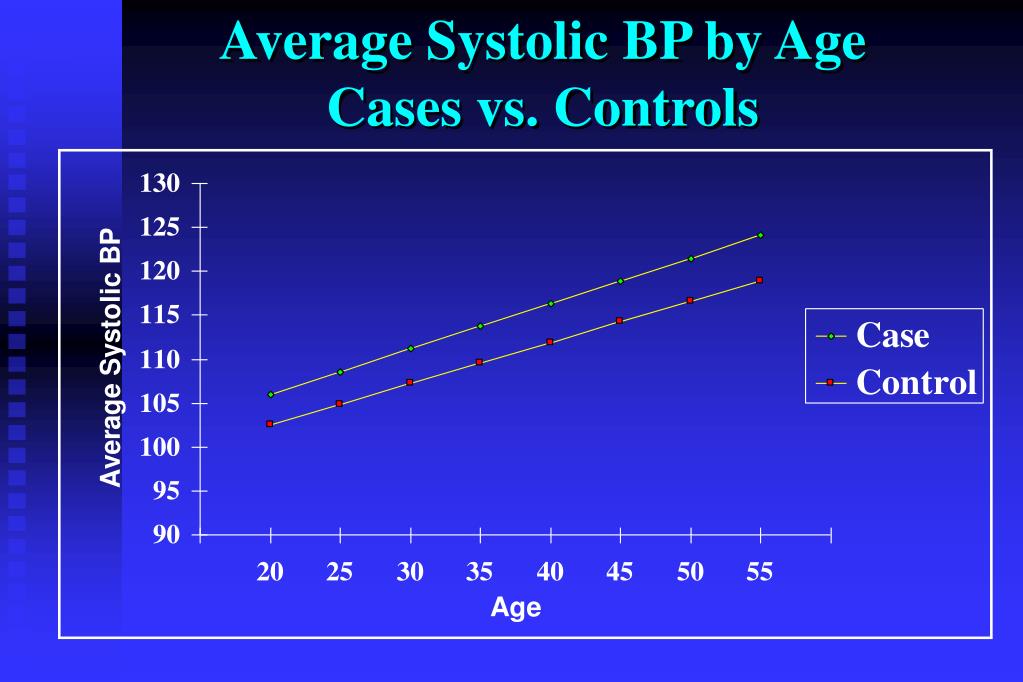 Average Systolic BP by Age
Cases vs. Controls

Average Systolic BP

130
125
120
115
110
105
100
95
90

20 25 30 35 40 45 50 55

Age

Case
Control